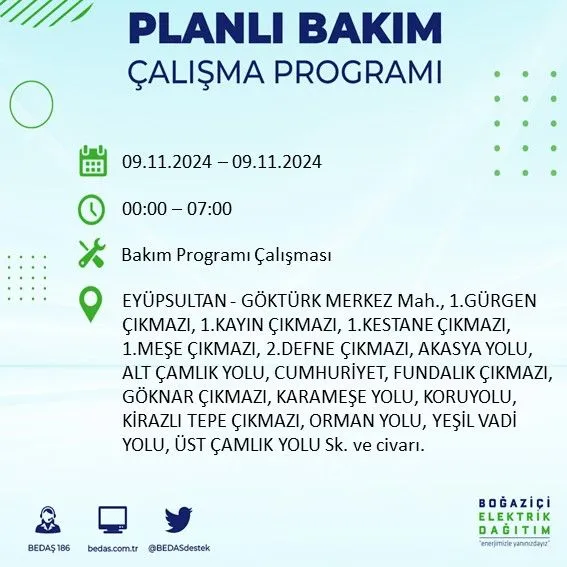 PLANLI BAKIM
ÇALIŞMA PROGRAMI

09.11.2024 – 09.11.2024

00:00 – 07:00

Bakım Programı Çalışması

EYÜPSULTAN - GÖKTÜRK MERKEZ Mah., 1.GÜRGEN ÇIKMAZI, 1.KAYIN ÇIKMAZI, 1.KESTANE ÇIKMAZI, 1.MEŞE ÇIKMAZI, 2.DEFNE ÇIKMAZI, AKASYA YOLU, ALT ÇAMLIK YOLU, CUMHURİYET, FUNDALIK ÇIKMAZI, GÖKNAR ÇIKMAZI, KARAMEŞE YOLU, KORUYOLU, KİRAZLI TEPE ÇIKMAZI, ORMAN YOLU, YEŞİL VADİ YOLU, ÜST ÇAMLIK YOLU Sk. ve civarı.

BEDAŞ 186 bedas.com.tr @BEDASdestek

BOĞAZİÇİ ELEKTRİK DAĞITIM
"enerjimizle yanınızdayız"